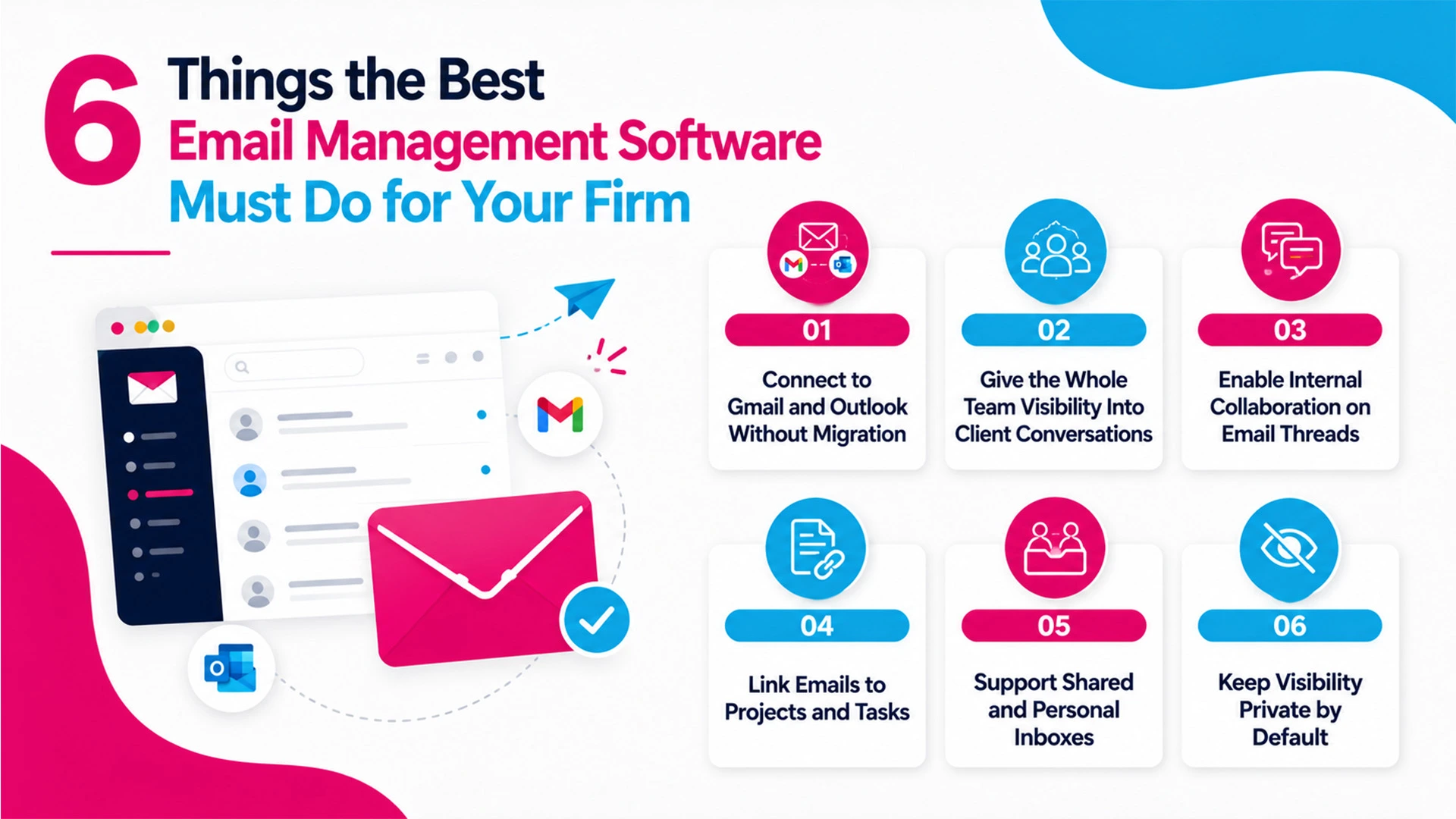 6 Things the Best Email Management Software Must Do for Your Firm

01
Connect to Gmail and Outlook Without Migration

02
Give the Whole Team Visibility Into Client Conversations

03
Enable Internal Collaboration on Email Threads

04
Link Emails to Projects and Tasks

05
Support Shared and Personal Inboxes

06
Keep Visibility Private by Default